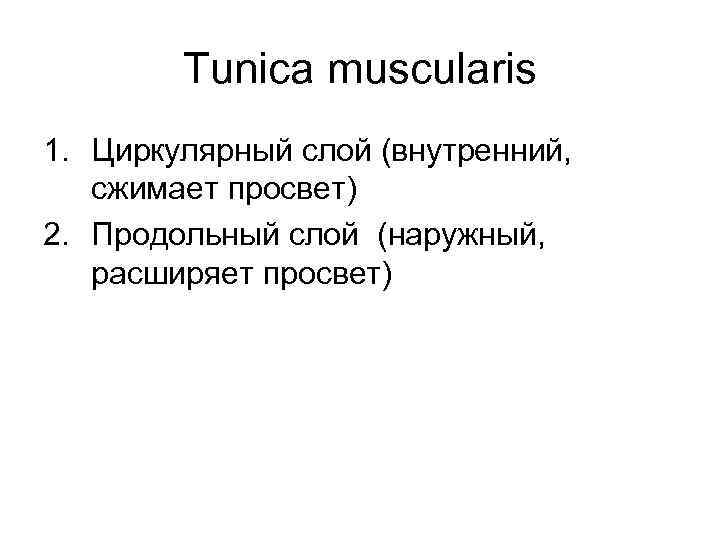 Tunica muscularis

1. Циркулярный слой (внутренний, сжимает просвет)
2. Продольный слой (наружный, расширяет просвет)